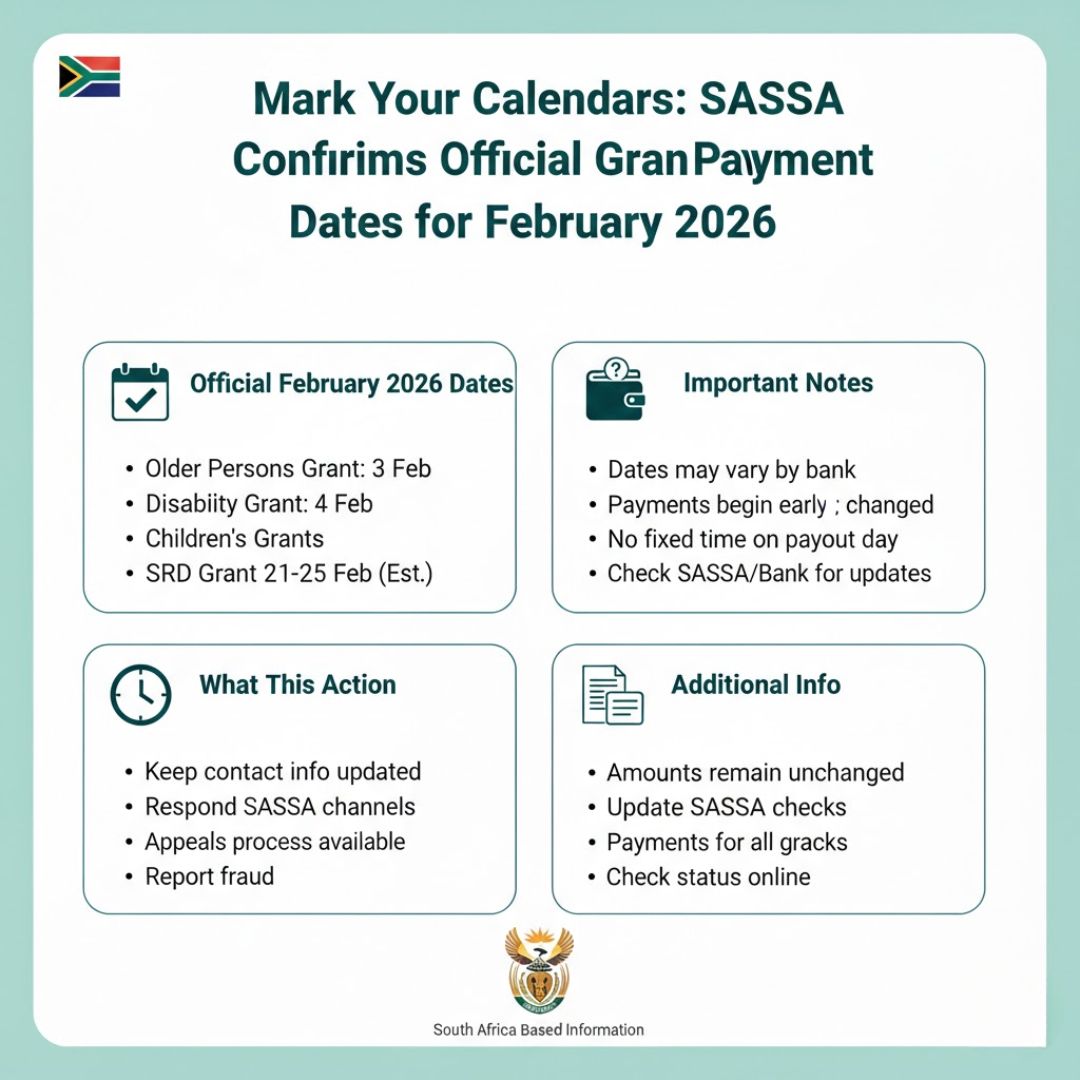 Mark Your Calendars: SASSA Confirims Official GranPayment Dates for February 2026

Official February 2026 Dates

• Older Persons Grant: 3 Feb
• Disabiity Grant: 4 Feb
• Children's Grants
• SRD Grant 21-25 Feb (Est.)

Important Notes

• Dates may vary by bank
• Payments begin early ; changed
• No fixed time on payout day
• Check SASSA/Bank for updates

What This Action

• Keep contact info updated
• Respond SASSA channels
• Appeals process available
• Report fraud

Additional Info

• Amounts remain unchanged
• Update SASSA checks
• Payments for all gracks
• Check status online

South Africa Based Information